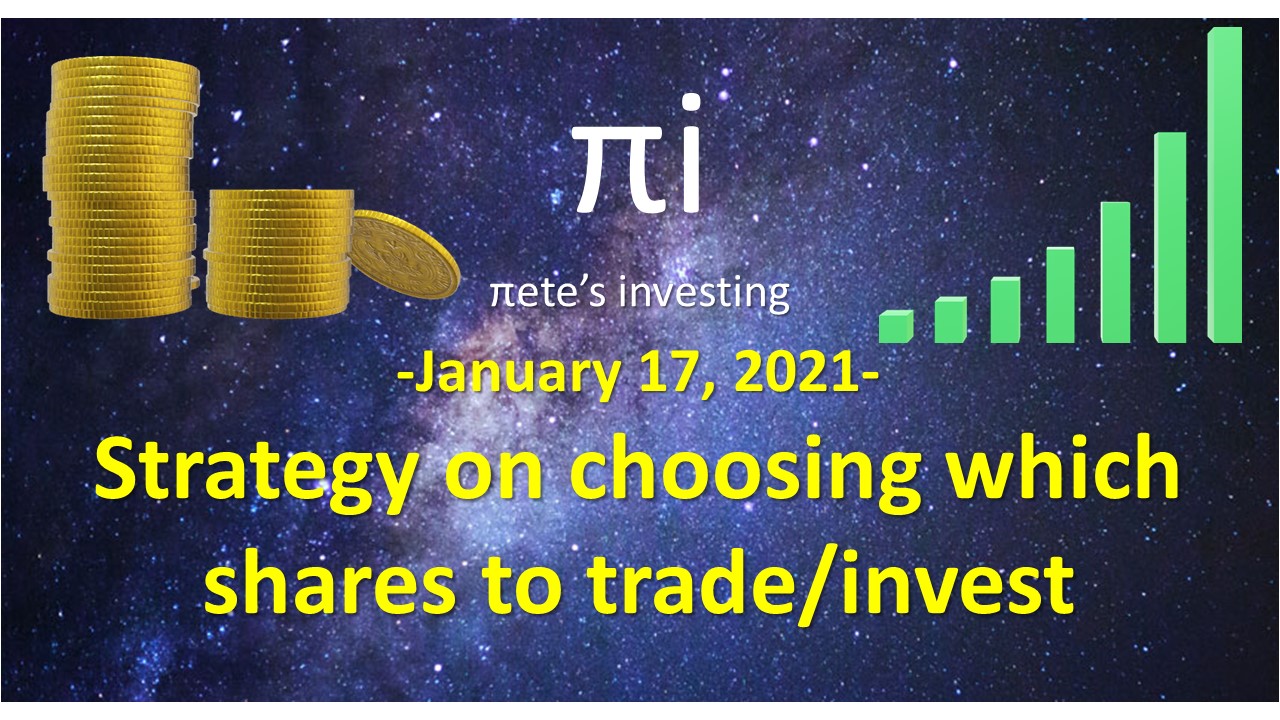 πi

πete's investing

-January 17, 2021-

Strategy on choosing which shares to trade/invest